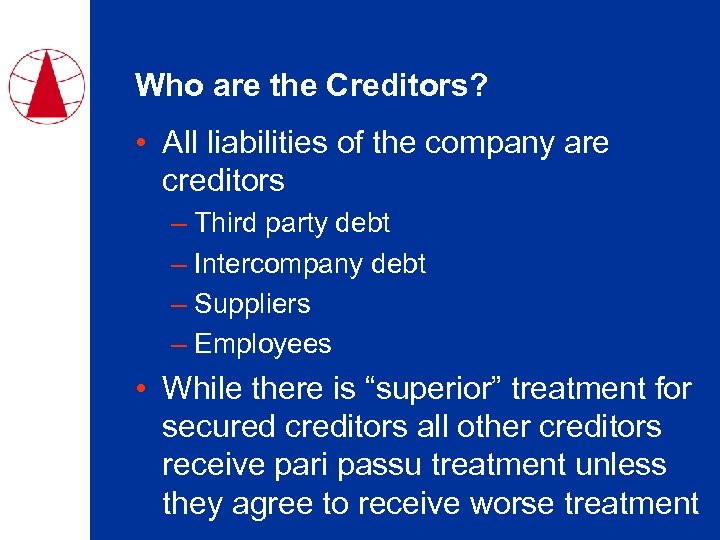 Who are the Creditors?

• All liabilities of the company are creditors
– Third party debt
– Intercompany debt
– Suppliers
– Employees

• While there is “superior” treatment for secured creditors all other creditors receive pari passu treatment unless they agree to receive worse treatment